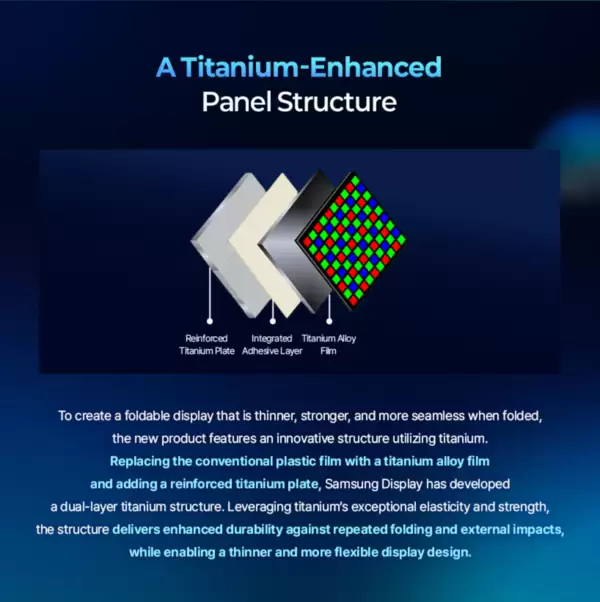 A Titanium-Enhanced
Panel Structure

Reinforced Titanium Plate

Integrated Adhesive Layer

Titanium Alloy Film

To create a foldable display that is thinner, stronger, and more seamless when folded, the new product features an innovative structure utilizing titanium. Replacing the conventional plastic film with a titanium alloy film and adding a reinforced titanium plate, Samsung Display has developed a dual-layer titanium structure. Leveraging titanium's exceptional elasticity and strength, the structure delivers enhanced durability against repeated folding and external impacts, while enabling a thinner and more flexible display design.